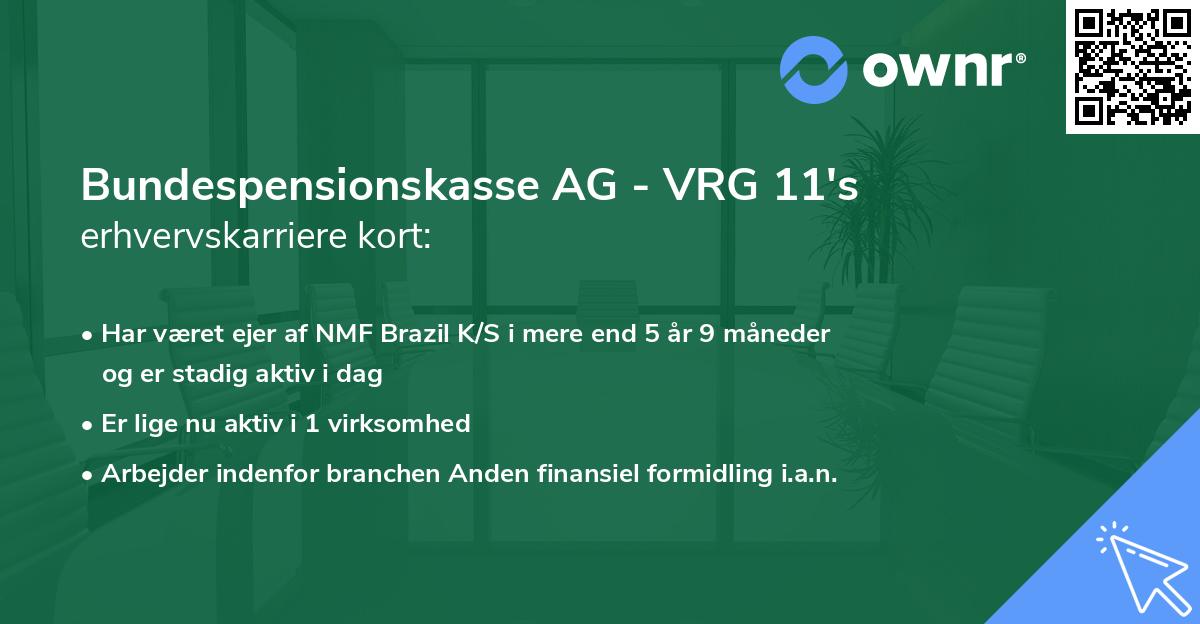 ownr®

Bundespensionskasse AG - VRG 11's erhvervskarriere kort:

• Har været ejer af NMF Brazil K/S i mere end 5 år 9 måneder og er stadig aktiv i dag
• Er lige nu aktiv i 1 virksomhed
• Arbejder indenfor branchen Anden finansiel formidling i.a.n.